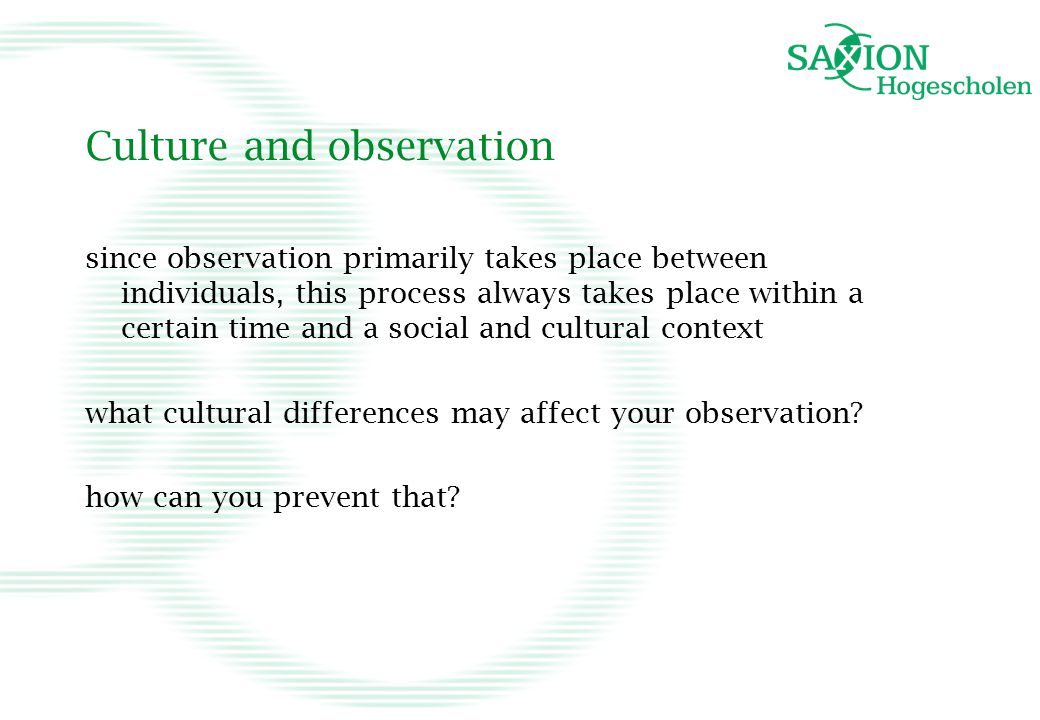 SAXION Hogescholen

Culture and observation

since observation primarily takes place between individuals, this process always takes place within a certain time and a social and cultural context

what cultural differences may affect your observation?

how can you prevent that?